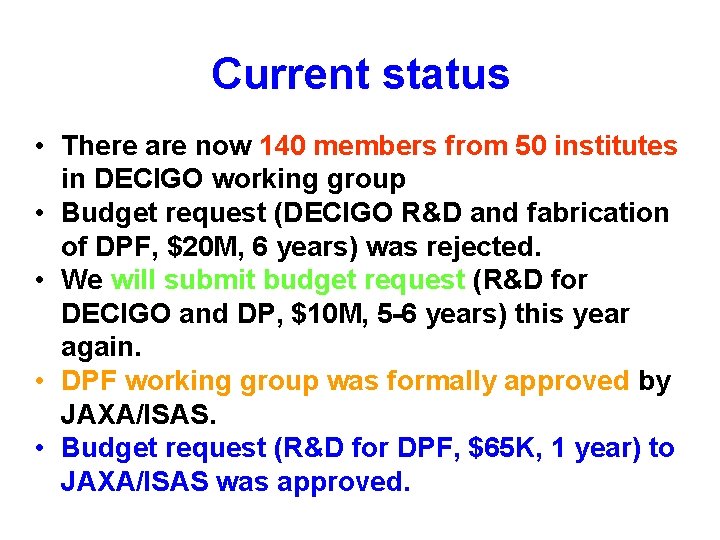 Current status

• There are now 140 members from 50 institutes in DECIGO working group
• Budget request (DECIGO R&D and fabrication of DPF, \$20M, 6 years) was rejected.
• We will submit budget request (R&D for DECIGO and DP, \$10M, 5-6 years) this year again.
• DPF working group was formally approved by JAXA/ISAS.
• Budget request (R&D for DPF, \$65K, 1 year) to JAXA/ISAS was approved.